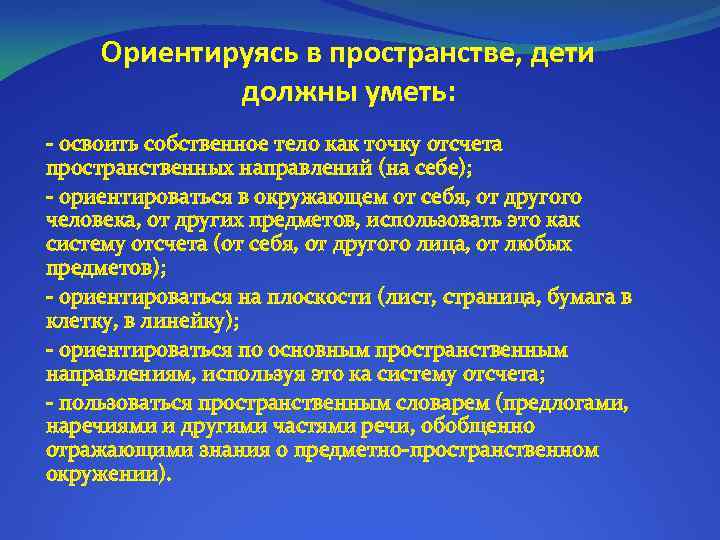 Ориентируясь в пространстве, дети должны уметь:

- освоить собственное тело как точку отсчета пространственных направлений (на себе);

- ориентироваться в окружающем от себя, от другого человека, от других предметов, использовать это как систему отсчета (от себя, от другого лица, от любых предметов);

- ориентироваться на плоскости (лист, страница, бумага в клетку, в линейку);

- ориентироваться по основным пространственным направлениям, используя это ка систему отсчета;

- пользоваться пространственным словарем (предлогами, наречиями и другими частями речи, обобщенно отражающими знания о предметно-пространственном окружении).